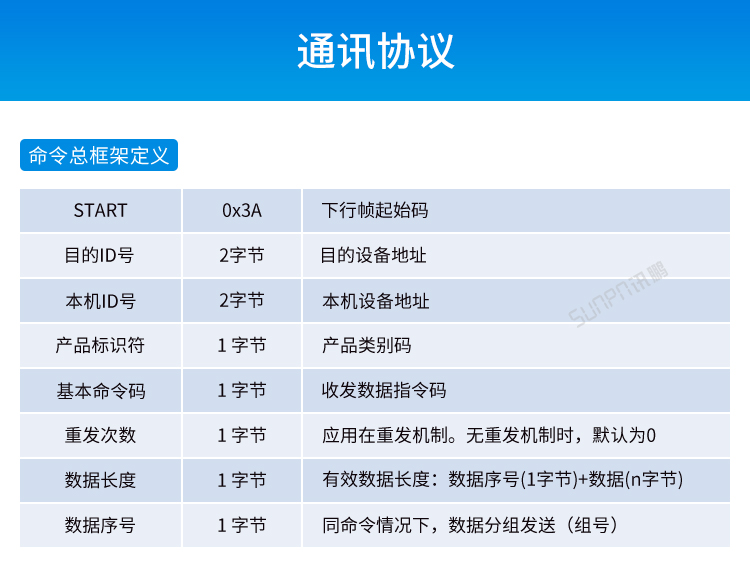 通讯协议

命令总框架定义

| START | 0x3A | 下行帧起始码 |
|---|---|---|
| 目的ID号 | 2字节 | 目的设备地址 |
| 本机ID号 | 2字节 | 本机设备地址 |
| 产品标识符 | 1 字节 | 产品类别码 |
| 基本命令码 | 1 字节 | 收发数据指令码 |
| 重发次数 | 1 字节 | 应用在重发机制。无重发机制时，默认为0 |
| 数据长度 | 1 字节 | 有效数据长度：数据序号(1字节)+数据(n字节) |
| 数据序号 | 1 字节 | 同命令情况下，数据分组发送（组号） |

SUNPN讯鹏